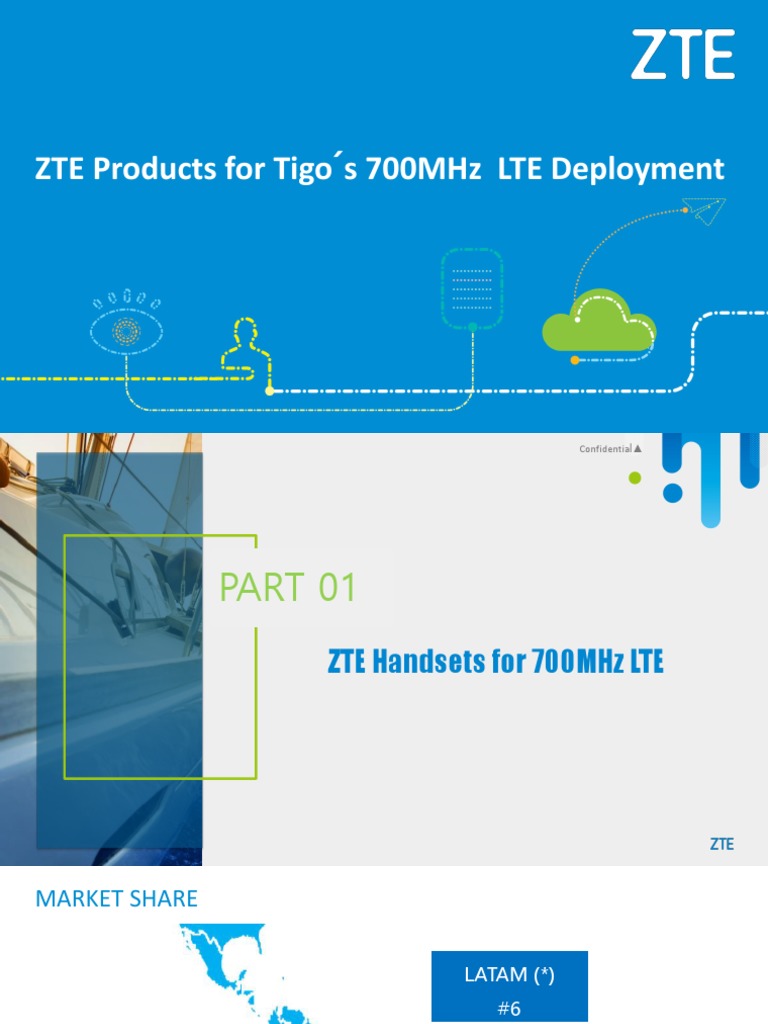 ZTE

ZTE Products for Tigo´s 700MHz LTE Deployment

Confidential▲

PART 01

ZTE Handsets for 700MHz LTE

ZTE

MARKET SHARE

LATAM (*)
#6